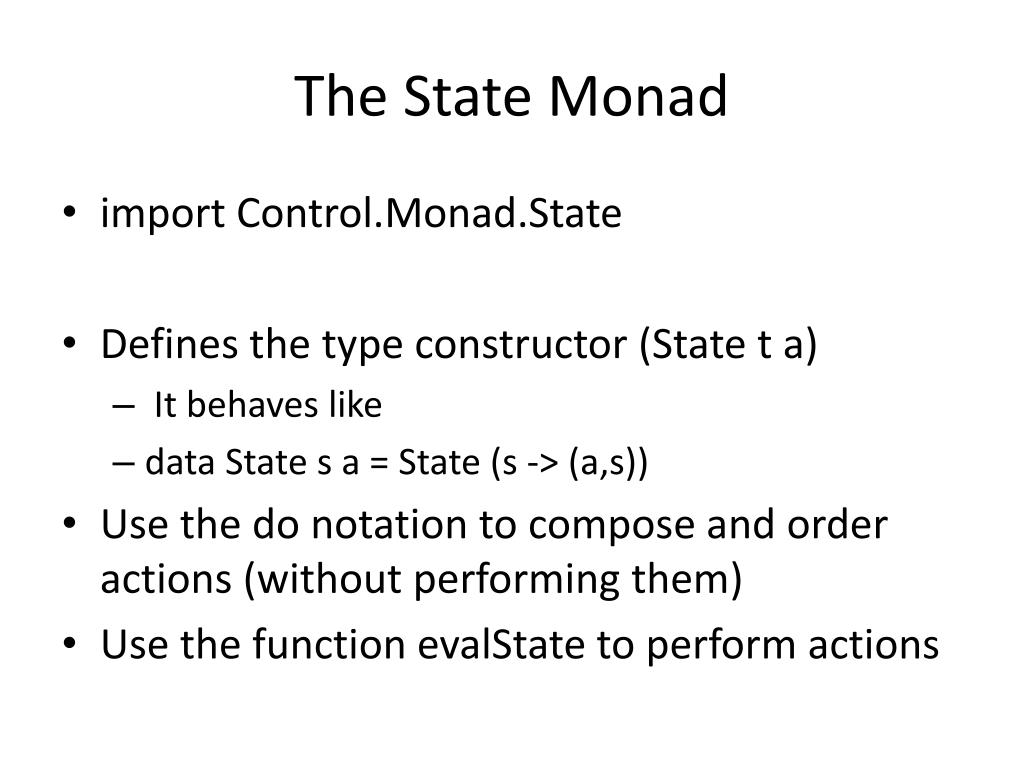 The State Monad

• import Control.Monad.State

• Defines the type constructor (State t a)
  – It behaves like
  – data State s a = State (s -> (a,s))
• Use the do notation to compose and order actions (without performing them)
• Use the function evalState to perform actions